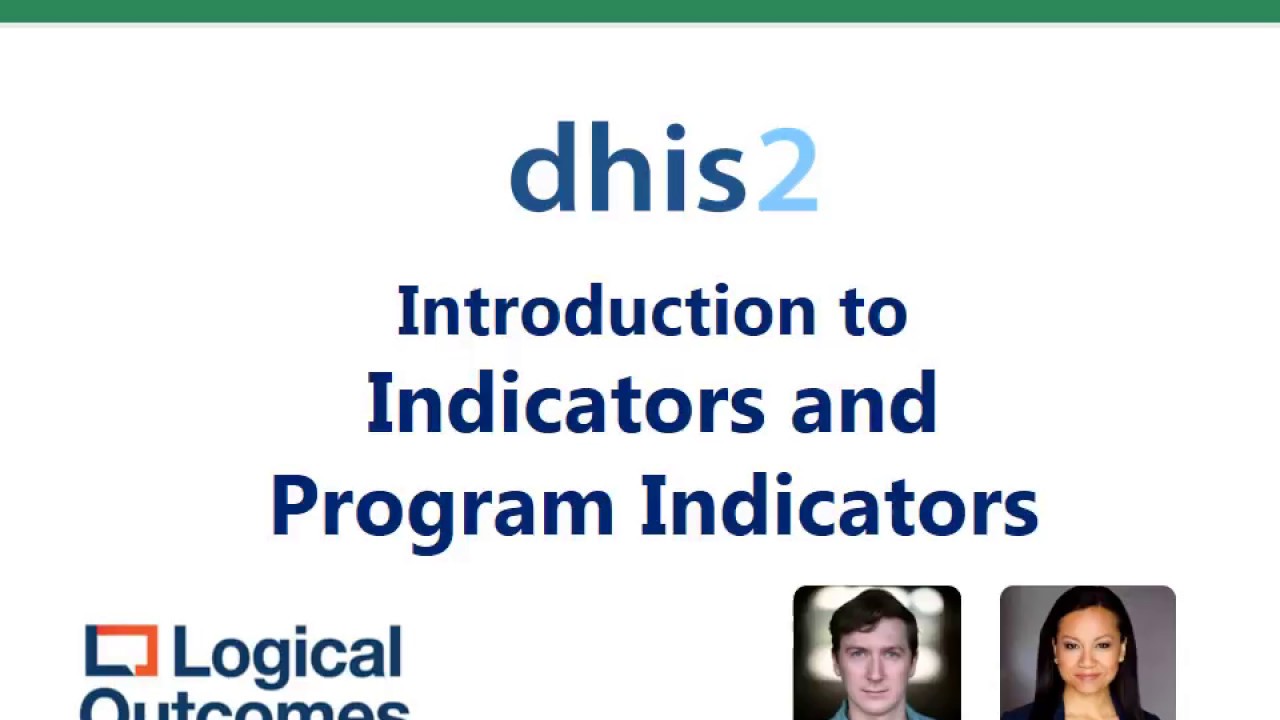 dhis2

Introduction to Indicators and Program Indicators

Logical Outcomes